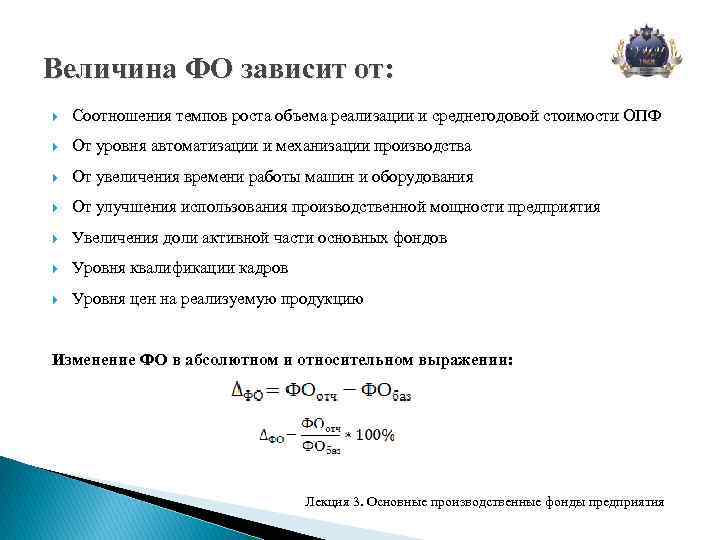 Величина ФО зависит от:

Соотношения темпов роста объема реализации и среднегодовой стоимости ОПФ

От уровня автоматизации и механизации производства

От увеличения времени работы машин и оборудования

От улучшения использования производственной мощности предприятия

Увеличения доли активной части основных фондов

Уровня квалификации кадров

Уровня цен на реализуемую продукцию

Изменение ФО в абсолютном и относительном выражении:

$\Delta_{ФО} = ФО_{отч} - ФО_{баз}$

$\Delta_{ФО} - \frac{ФО_{отч}}{ФО_{баз}} * 100\%$

Лекция 3. Основные производственные фонды предприятия